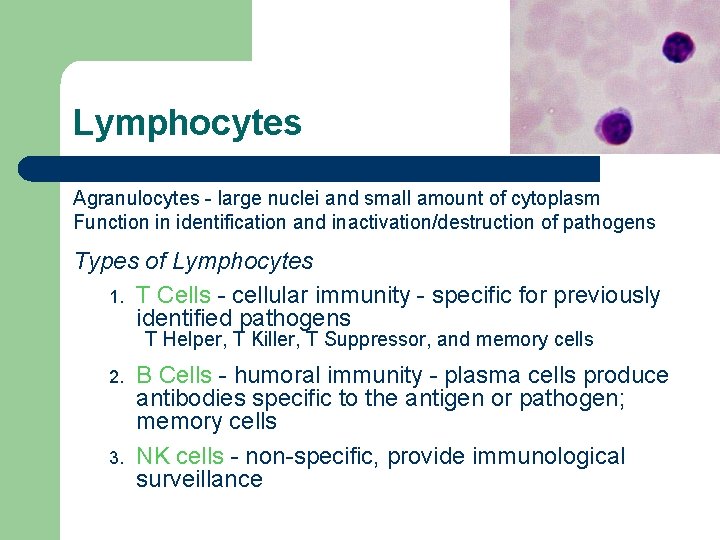 Lymphocytes

Agranulocytes - large nuclei and small amount of cytoplasm
Function in identification and inactivation/destruction of pathogens

Types of Lymphocytes

1. T Cells - cellular immunity - specific for previously identified pathogens
T Helper, T Killer, T Suppressor, and memory cells

2. B Cells - humoral immunity - plasma cells produce antibodies specific to the antigen or pathogen; memory cells

3. NK cells - non-specific, provide immunological surveillance